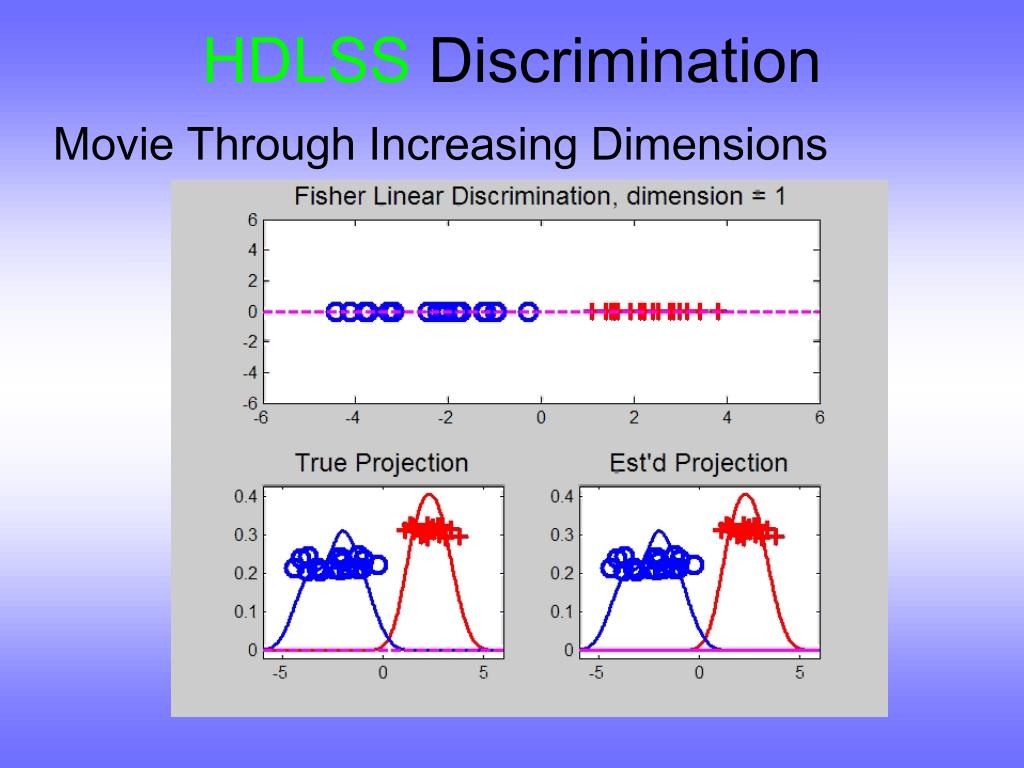 HDLSS Discrimination

Movie Through Increasing Dimensions

Fisher Linear Discrimination, dimension = 1

6
4
2
0
-2
-4
-6
-6 -4 -2 0 2 4 6

True Projection

0.4
0.3
0.2
0.1
0
-5 0 5

Est'd Projection

0.4
0.3
0.2
0.1
0
-5 0 5